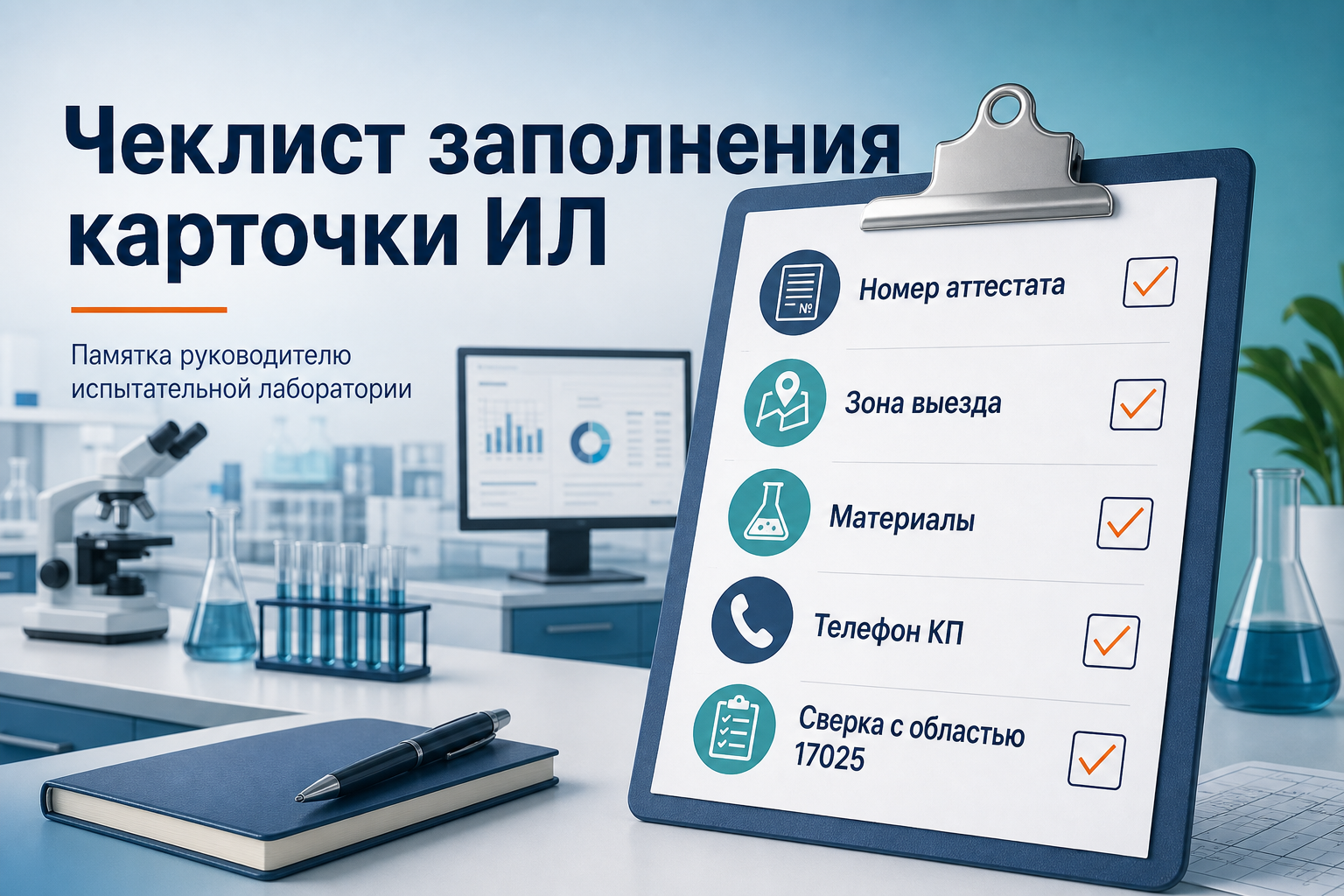 Чеклист заполнения карточки ИЛ

Памятка руководителю испытательной лаборатории

№

Номер аттестата

Зона выезда

Материалы

Телефон КП

Сверка с областью 17025